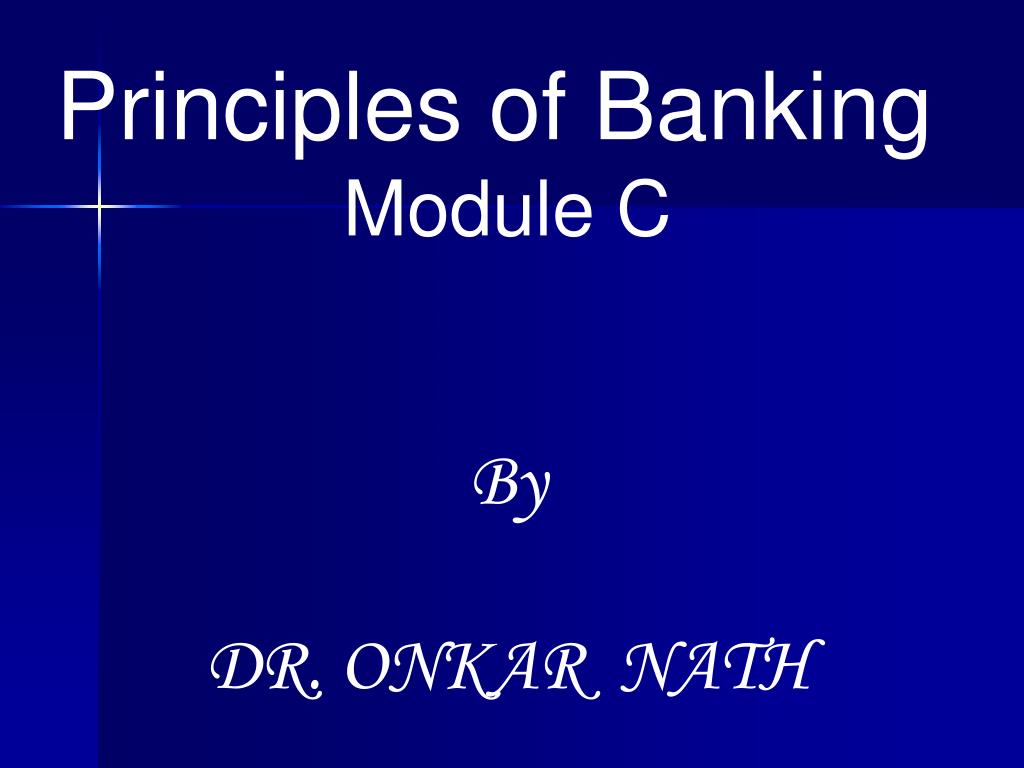 Principles of Banking
Module C

By

DR. ONKAR NATH